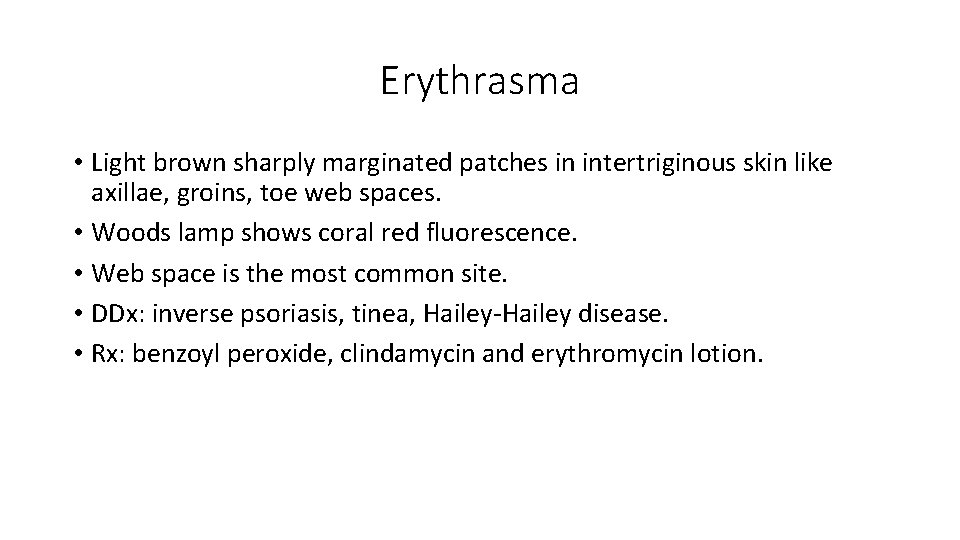 Erythrasma

• Light brown sharply marginated patches in intertriginous skin like axillae, groins, toe web spaces.
• Woods lamp shows coral red fluorescence.
• Web space is the most common site.
• DDx: inverse psoriasis, tinea, Hailey-Hailey disease.
• Rx: benzoyl peroxide, clindamycin and erythromycin lotion.